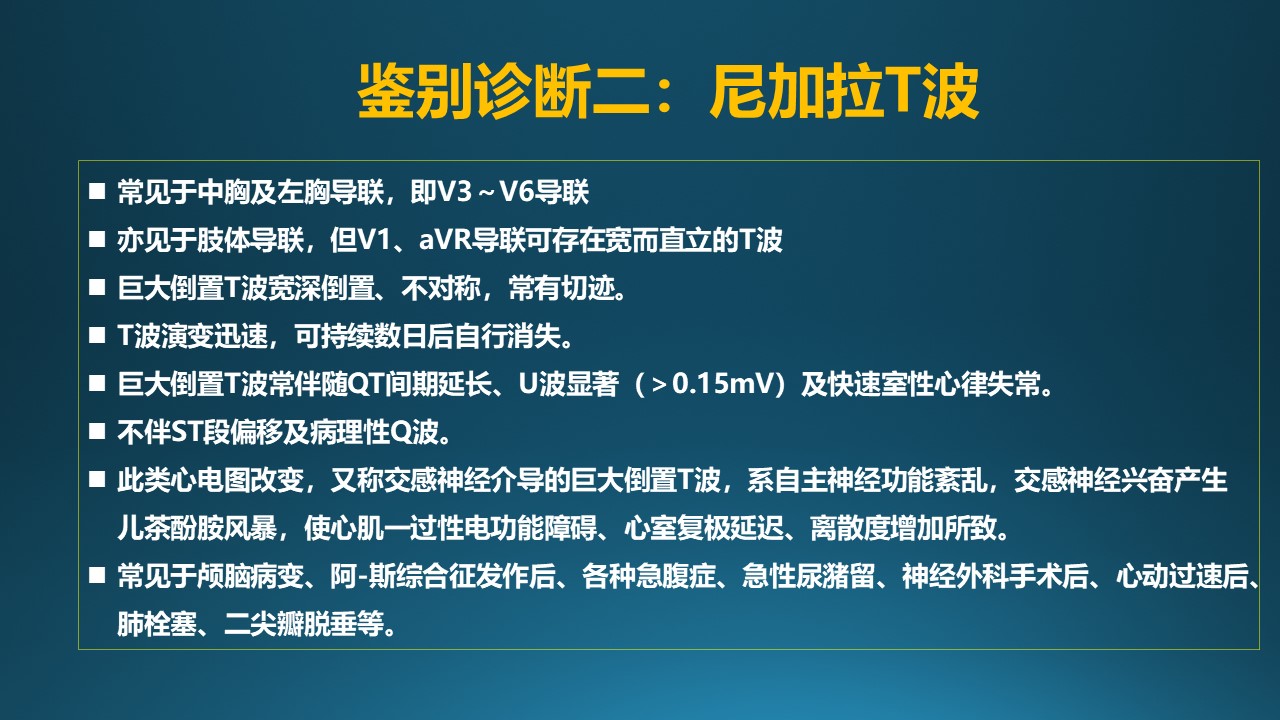 鉴别诊断二：尼加拉T波

■ 常见于中胸及左胸导联，即V3～V6导联

■ 亦见于肢体导联，但V1、aVR导联可存在宽而直立的T波

■ 巨大倒置T波宽深倒置、不对称，常有切迹。

■ T波演变迅速，可持续数日后自行消失。

■ 巨大倒置T波常伴随QT间期延长、U波显著（＞0.15mV）及快速室性心律失常。

■ 不伴ST段偏移及病理性Q波。

■ 此类心电图改变，又称交感神经介导的巨大倒置T波，系自主神经功能紊乱，交感神经兴奋产生儿茶酚胺风暴，使心肌一过性电功能障碍、心室复极延迟、离散度增加所致。

■ 常见于颅脑病变、阿-斯综合征发作后、各种急腹症、急性尿潴留、神经外科手术后、心动过速后、肺栓塞、二尖瓣脱垂等。